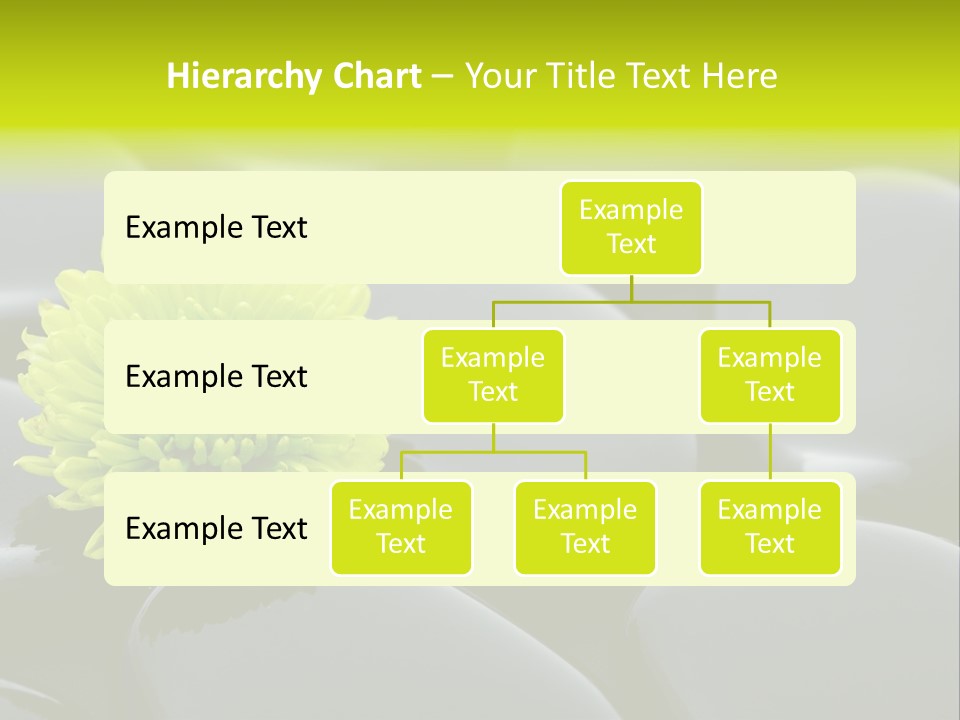 Hierarchy Chart – Your Title Text Here

Example Text

Example Text

Example Text

Example Text

Example Text

Example Text

Example Text

Example Text

Example Text